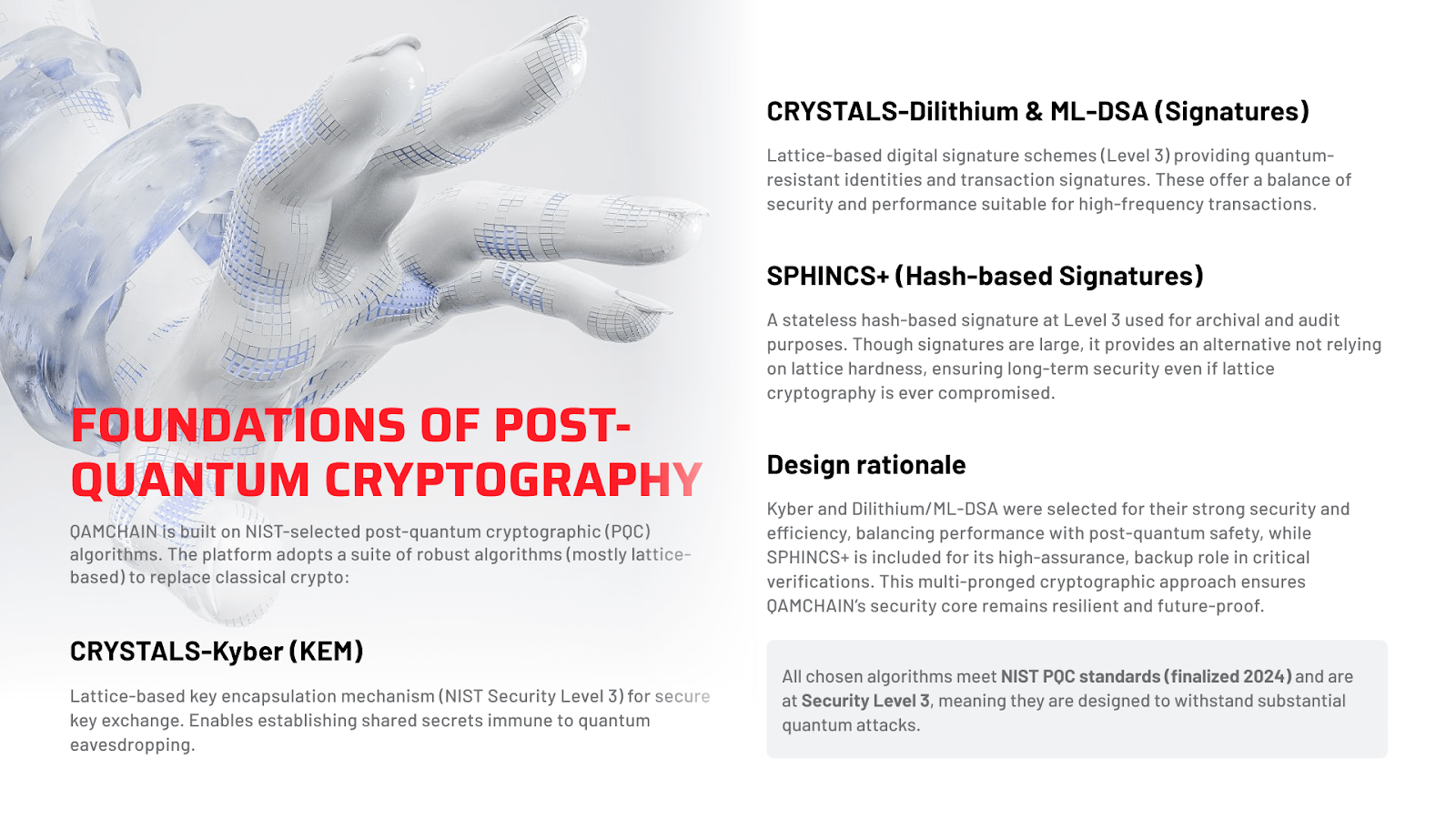 FOUNDATIONS OF POST-QUANTUM CRYPTOGRAPHY

QAMCHAIN is built on NIST-selected post-quantum cryptographic (PQC) algorithms. The platform adopts a suite of robust algorithms (mostly lattice-based) to replace classical crypto:

CRYSTALS-Kyber (KEM)

Lattice-based key encapsulation mechanism (NIST Security Level 3) for secure key exchange. Enables establishing shared secrets immune to quantum eavesdropping.

CRYSTALS-Dilithium & ML-DSA (Signatures)

Lattice-based digital signature schemes (Level 3) providing quantum-resistant identities and transaction signatures. These offer a balance of security and performance suitable for high-frequency transactions.

SPHINCS+ (Hash-based Signatures)

A stateless hash-based signature at Level 3 used for archival and audit purposes. Though signatures are large, it provides an alternative not relying on lattice hardness, ensuring long-term security even if lattice cryptography is ever compromised.

Design rationale

Kyber and Dilithium/ML-DSA were selected for their strong security and efficiency, balancing performance with post-quantum safety, while SPHINCS+ is included for its high-assurance, backup role in critical verifications. This multi-pronged cryptographic approach ensures QAMCHAIN's security core remains resilient and future-proof.

All chosen algorithms meet NIST PQC standards (finalized 2024) and are at Security Level 3, meaning they are designed to withstand substantial quantum attacks.